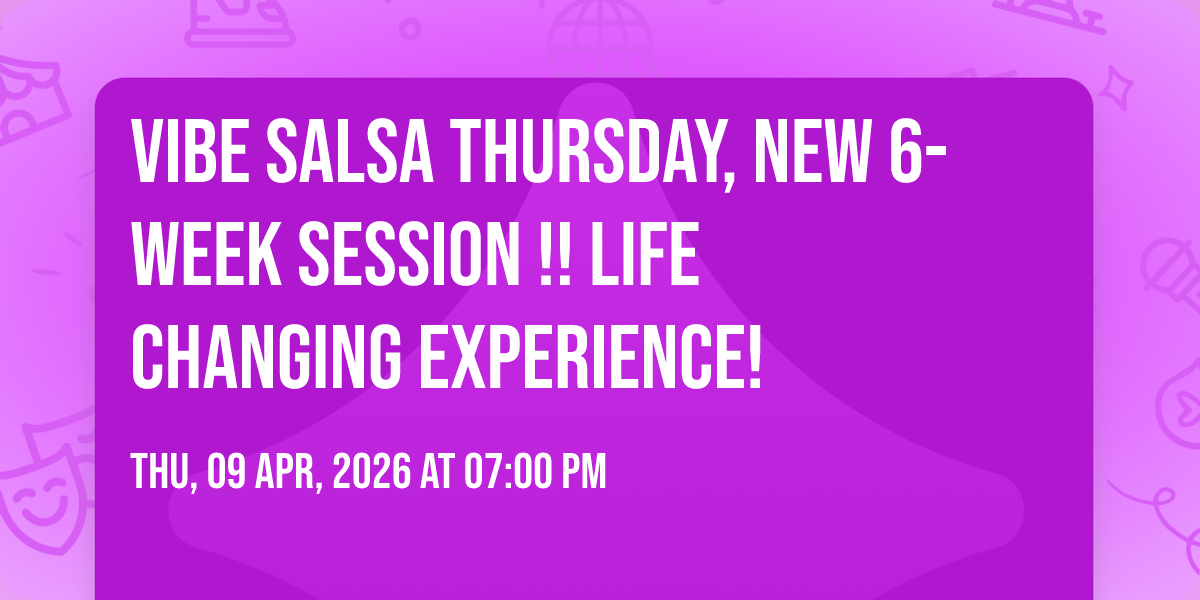 VIBE SALSA THURSDAY, NEW 6-WEEK SESSION !! LIFE CHANGING EXPERIENCE!

THU, 09 APR, 2026 AT 07:00 PM